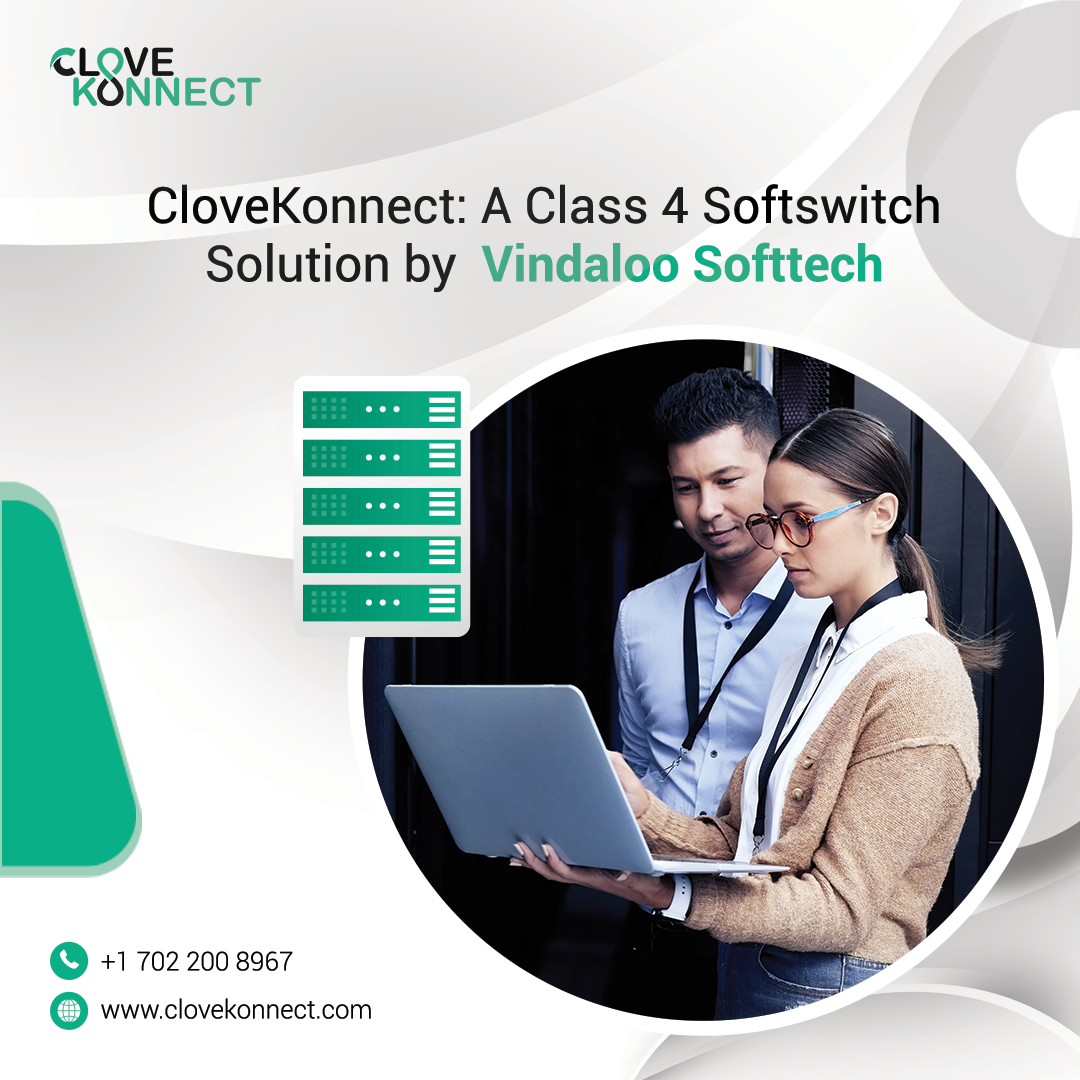 CLOVE KONNECT

CloveKonnect: A Class 4 Softswitch Solution by Vindaloo Softtech

+1 702 200 8967

www.clovekonnect.com